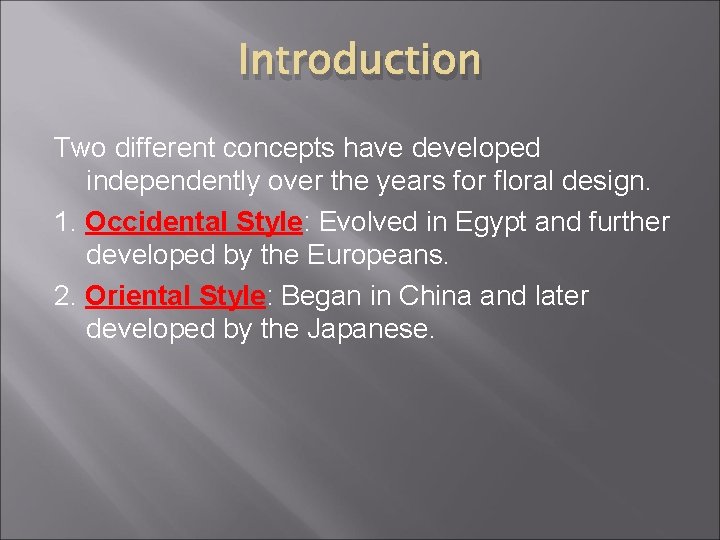 Introduction

Two different concepts have developed independently over the years for floral design.

1. Occidental Style: Evolved in Egypt and further developed by the Europeans.

2. Oriental Style: Began in China and later developed by the Japanese.